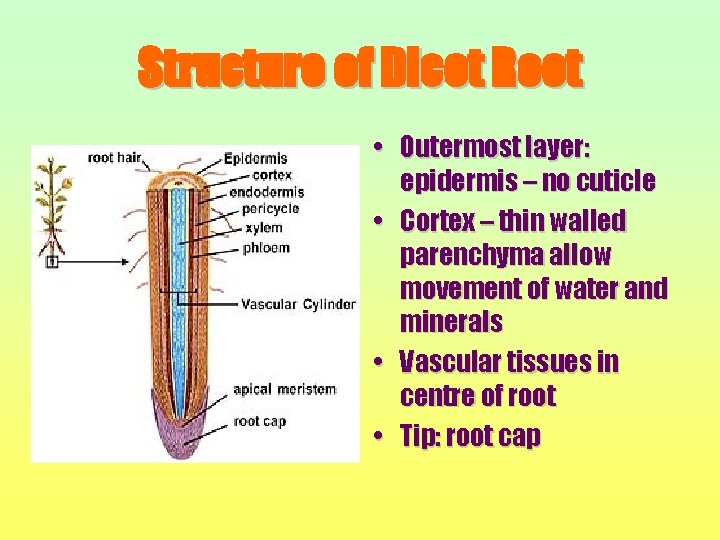 Structure of Dicot Root

root hair
Epidermis
cortex
endodermis
pericycle
xylem
phloem
Vascular Cylinder
apical meristem
root cap

• Outermost layer: epidermis – no cuticle
• Cortex – thin walled parenchyma allow movement of water and minerals
• Vascular tissues in centre of root
• Tip: root cap